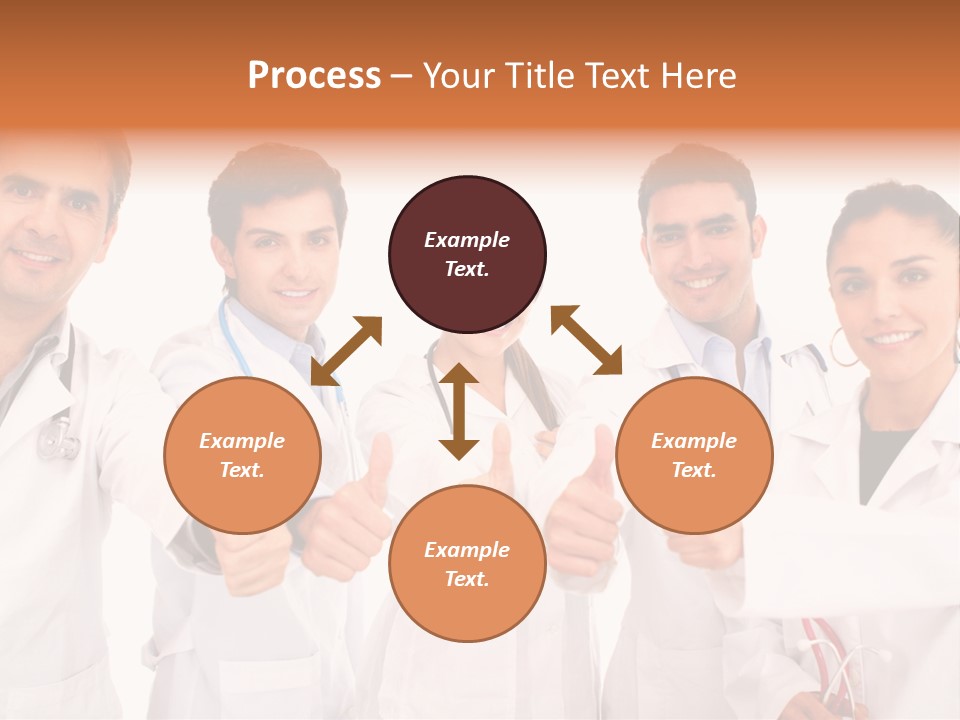 Process – Your Title Text Here

Example Text.

Example Text.

Example Text.

Example Text.